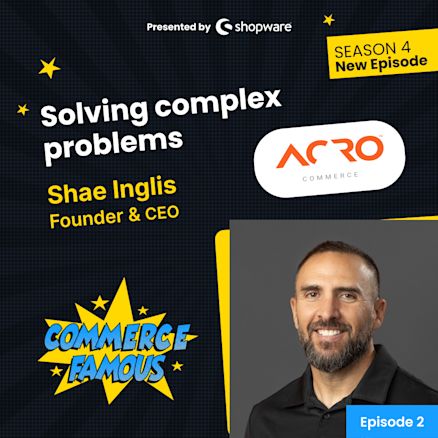 Presented by shopware

SEASON 4
New Episode

Solving complex problems

ACRO
COMMERCE

Shae Inglis
Founder & CEO

COMMERCE FAMOUS

Episode 2